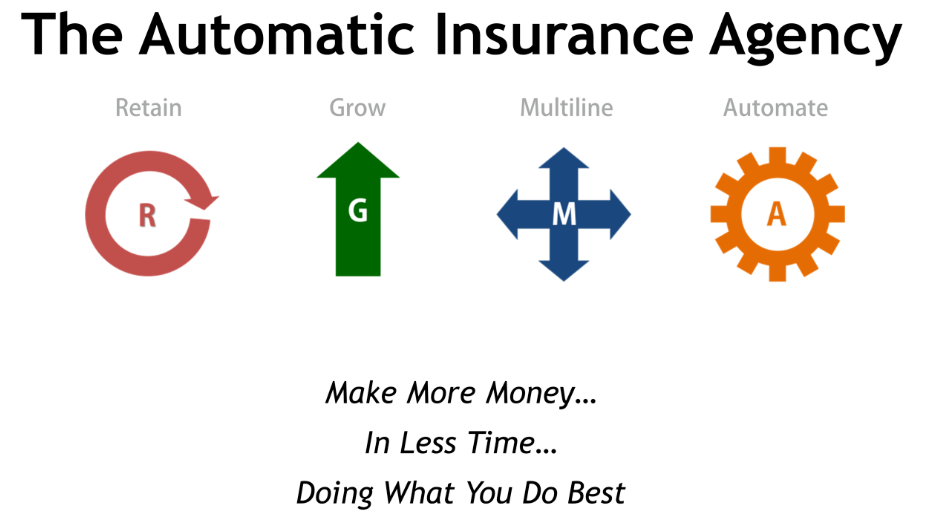 The Automatic Insurance Agency

Retain

R

Grow

G

Multiline

M

Automate

A

Make More Money…

In Less Time…

Doing What You Do Best